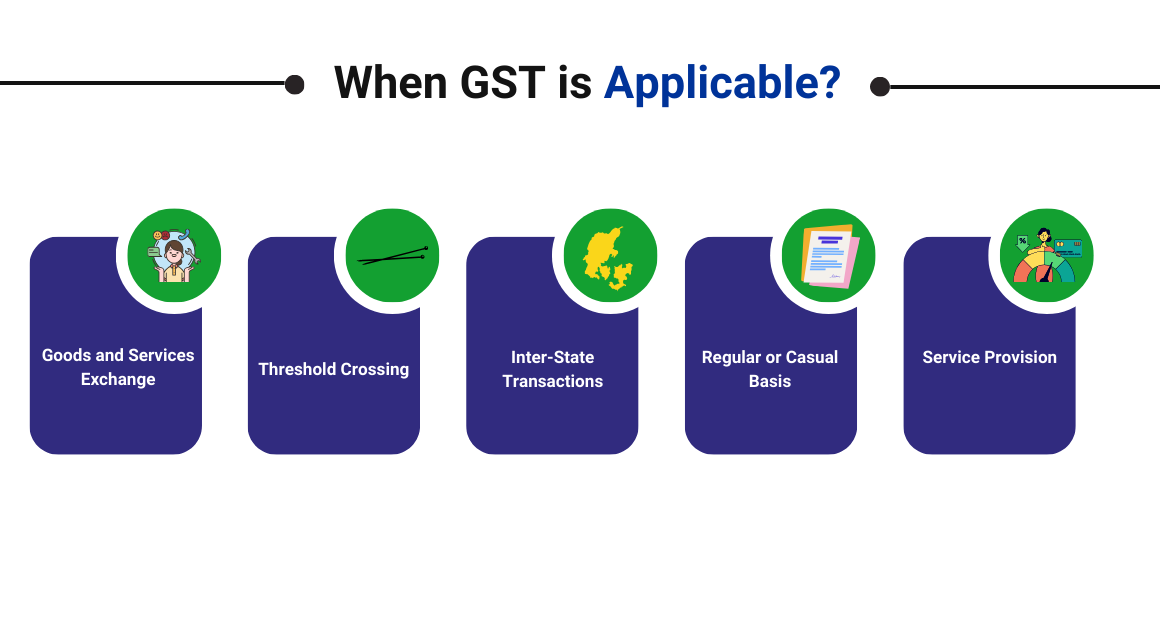 When GST is Applicable?

Goods and Services Exchange

Threshold Crossing

Inter-State Transactions

Regular or Casual Basis

Service Provision